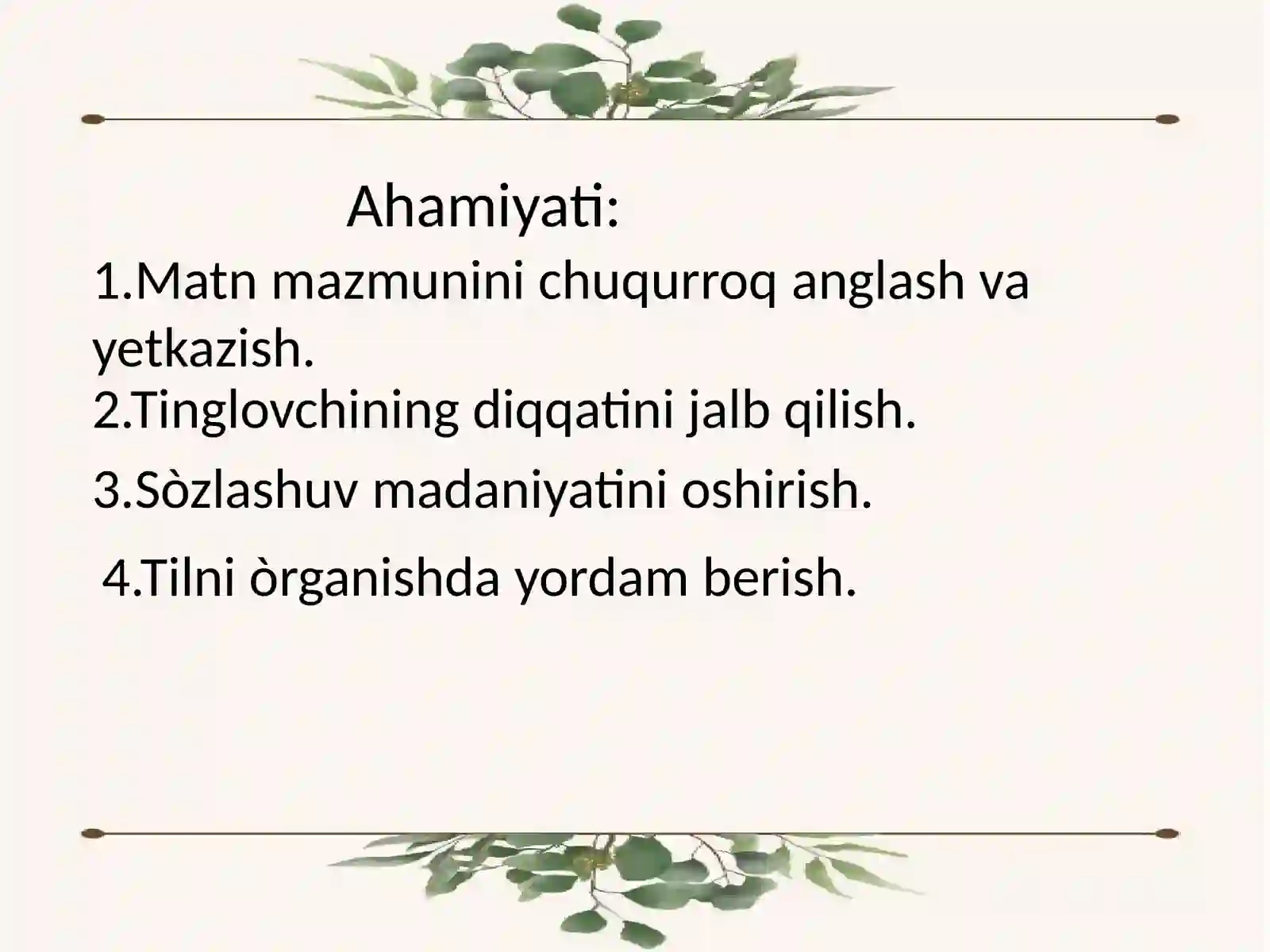 Ahamiyati:

1.Matn mazmunini chuqurroq anglash va yetkazish.

2.Tinglovchining diqqatini jalb qilish.

3.Sòzlashuv madaniyatini oshirish.

4.Tilni òrganishda yordam berish.